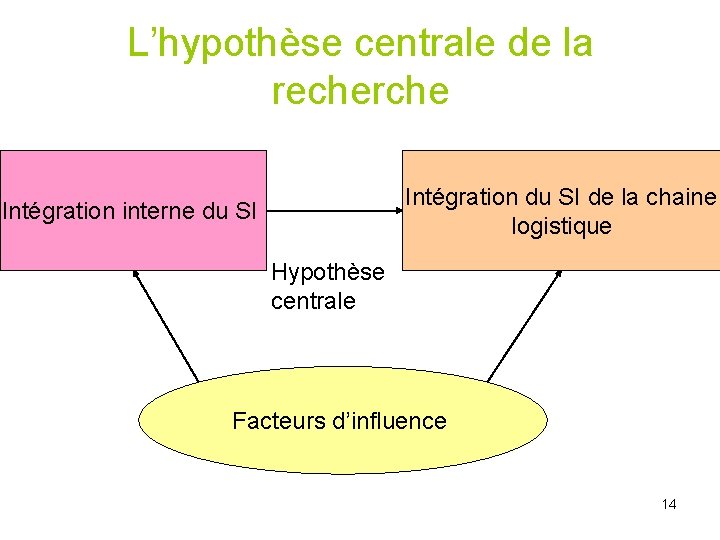 L’hypothèse centrale de la recherche

Intégration interne du SI

Intégration du SI de la chaine logistique

Hypothèse centrale

Facteurs d’influence

14